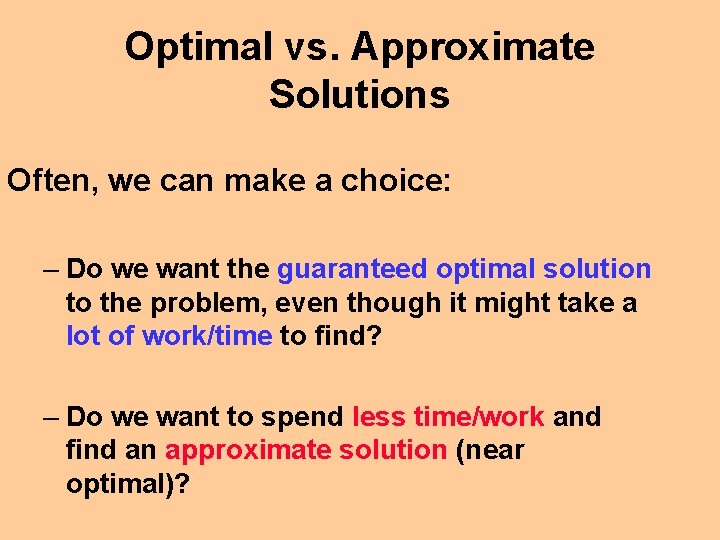 Optimal vs. Approximate Solutions

Often, we can make a choice:

– Do we want the guaranteed optimal solution to the problem, even though it might take a lot of work/time to find?

– Do we want to spend less time/work and find an approximate solution (near optimal)?